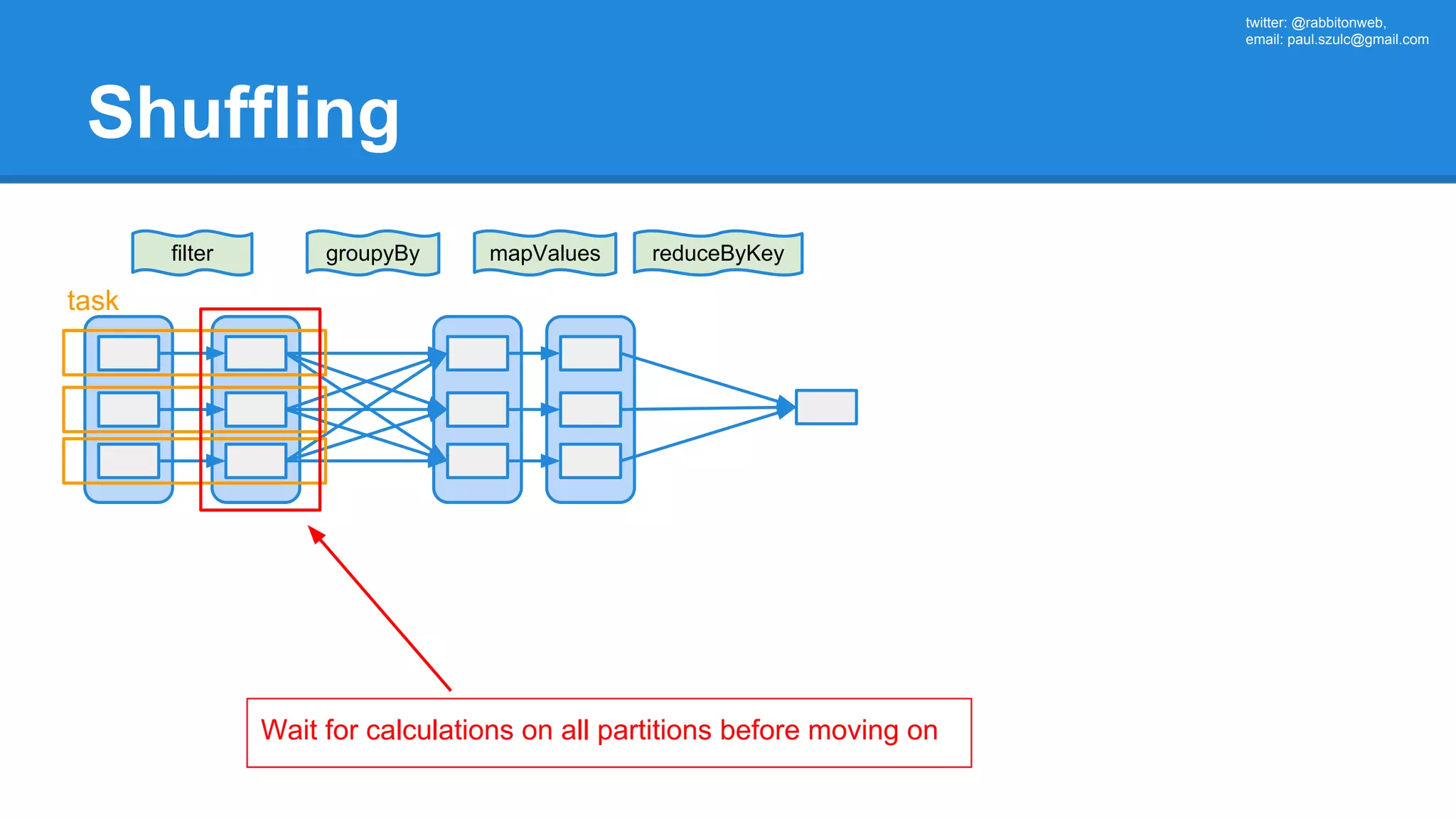 twitter: @rabbitonweb,
email: paul.szulc@gmail.com

Shuffling

filter

groupyBy

mapValues

reduceByKey

task

Wait for calculations on all partitions before moving on